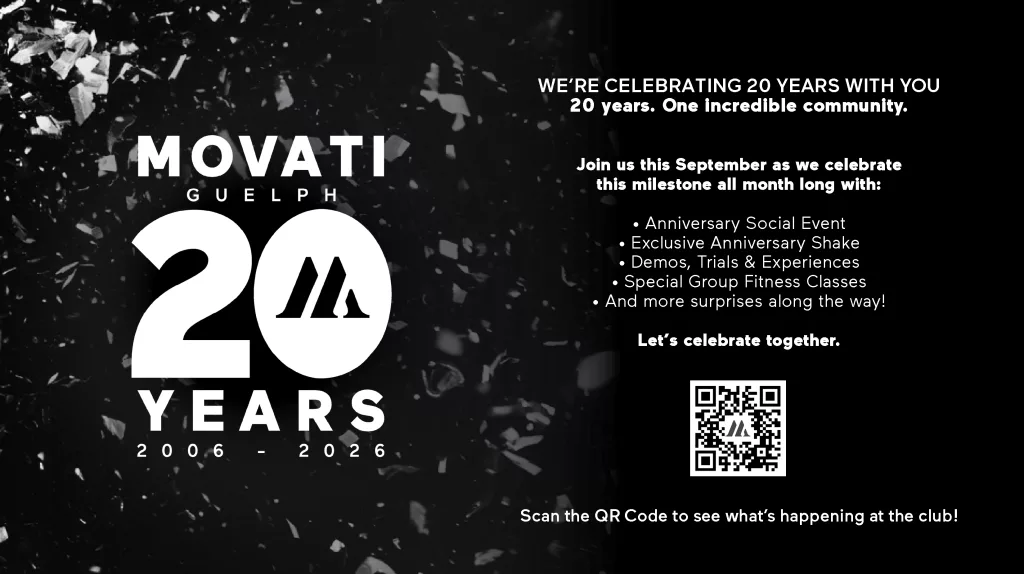 MOVATI
GUELPH
20
YEARS
2006 - 2026

WE'RE CELEBRATING 20 YEARS WITH YOU
20 years. One incredible community.

Join us this September as we celebrate this milestone all month long with:

• Anniversary Social Event
• Exclusive Anniversary Shake
• Demos, Trials & Experiences
• Special Group Fitness Classes
• And more surprises along the way!

Let's celebrate together.

Scan the QR Code to see what's happening at the club!